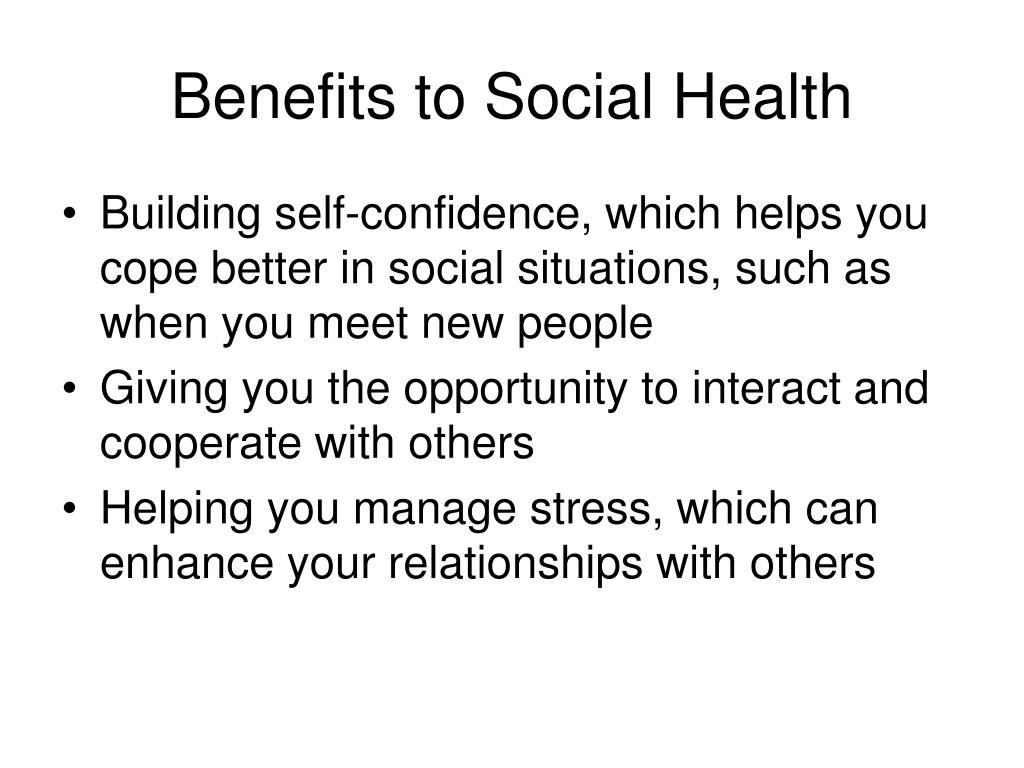 Benefits to Social Health

• Building self-confidence, which helps you cope better in social situations, such as when you meet new people
• Giving you the opportunity to interact and cooperate with others
• Helping you manage stress, which can enhance your relationships with others